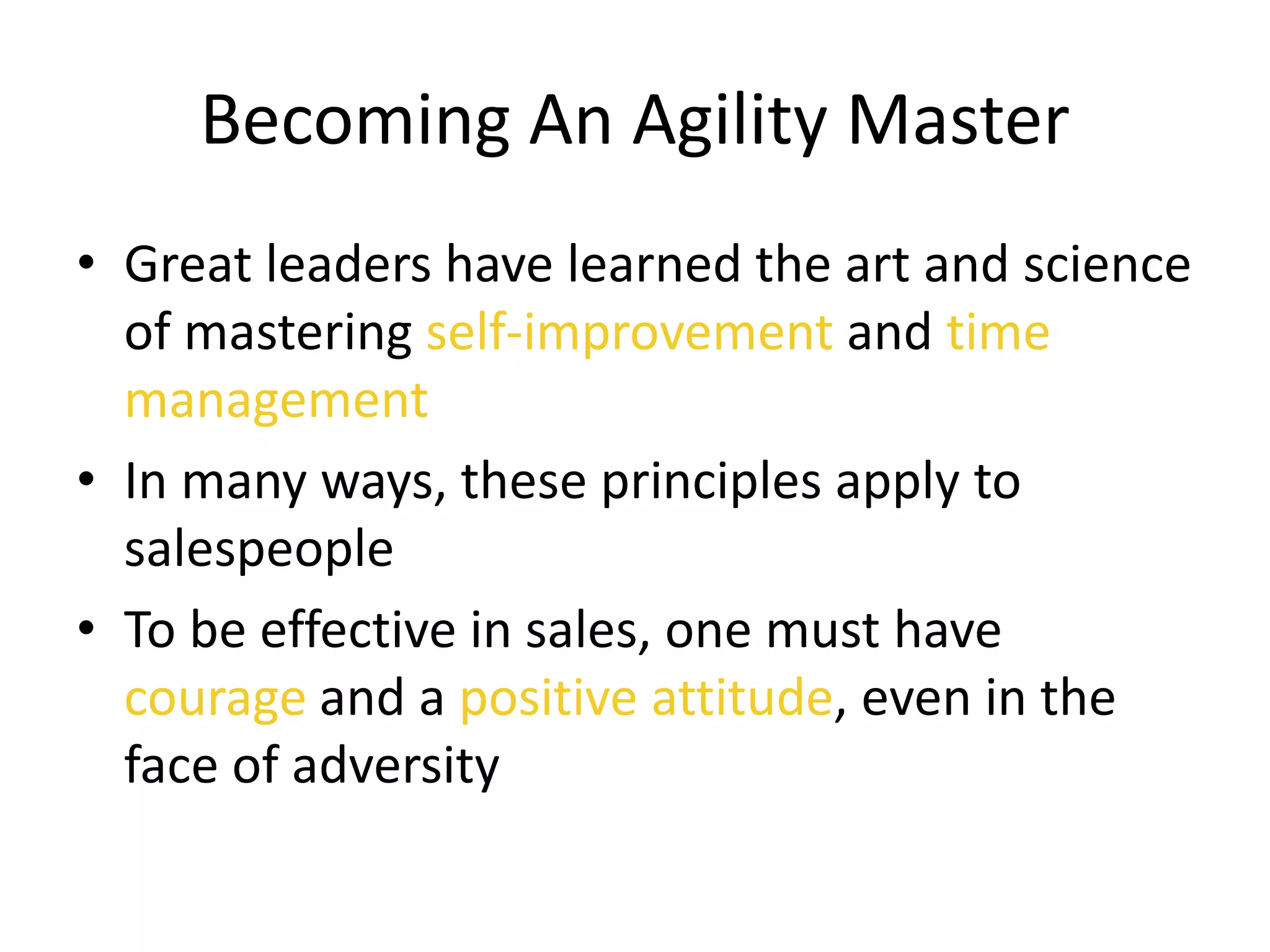 Becoming An Agility Master

• Great leaders have learned the art and science of mastering self-improvement and time management

• In many ways, these principles apply to salespeople

• To be effective in sales, one must have courage and a positive attitude, even in the face of adversity